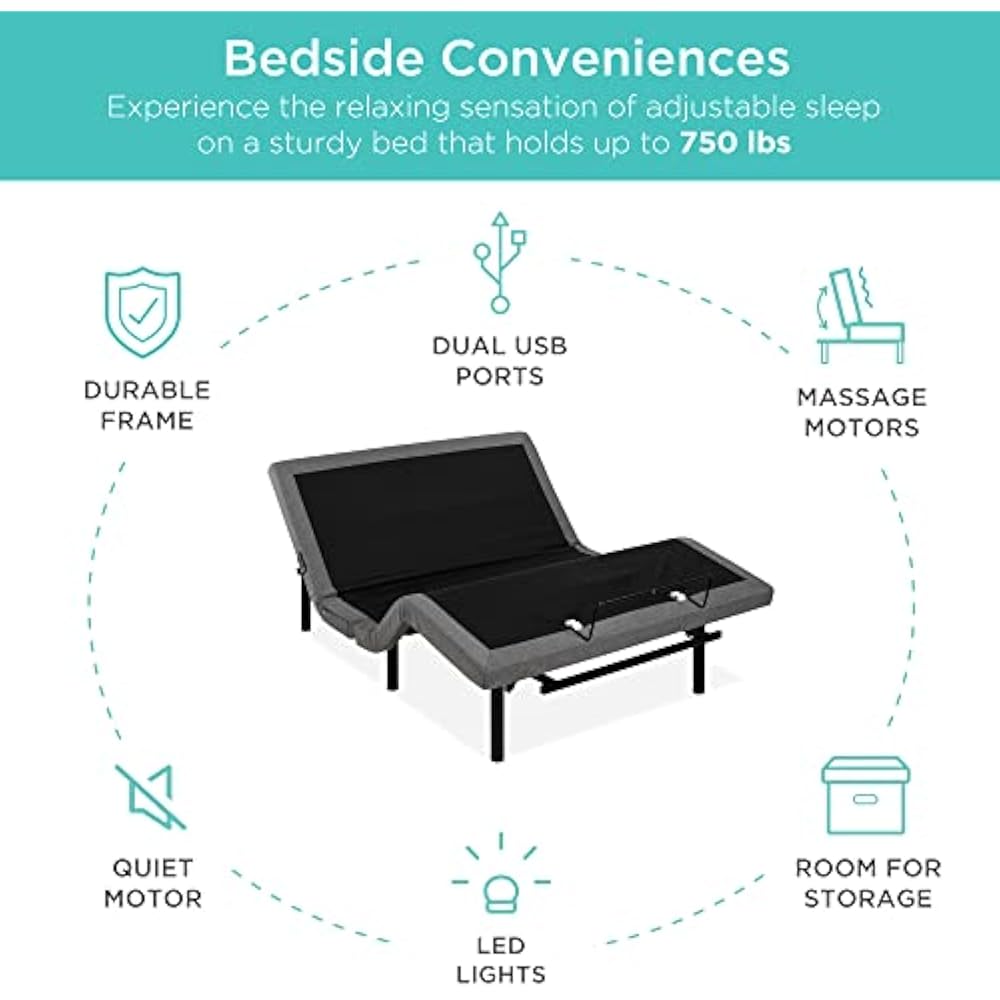 Bedside Conveniences

Experience the relaxing sensation of adjustable sleep on a sturdy bed that holds up to 750 lbs

DURABLE
FRAME

DUAL USB
PORTS

MASSAGE
MOTORS

QUIET
MOTOR

LED
LIGHTS

ROOM FOR
STORAGE